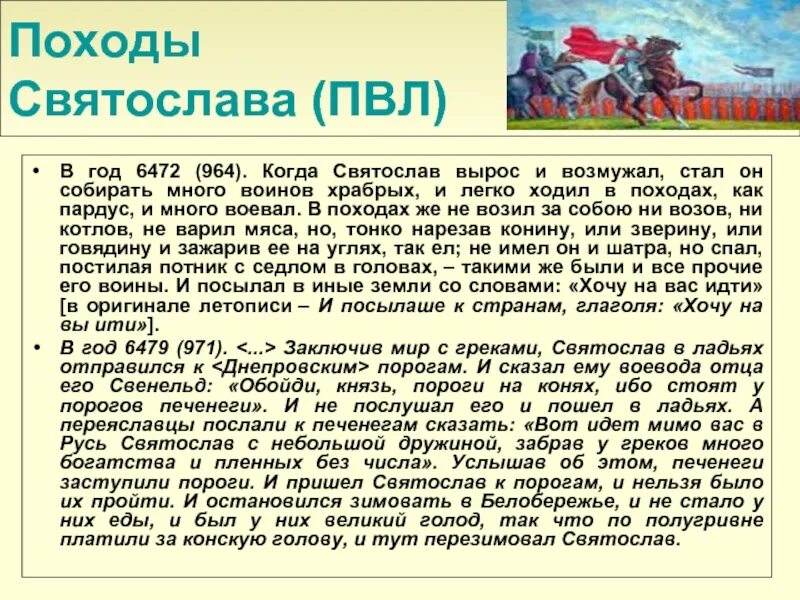 Походы Святослава (ПВЛ)

• В год 6472 (964). Когда Святослав вырос и возмужал, стал он собирать много воинов храбрых, и легко ходил в походах, как пардус, и много воевал. В походах же не возил за собою ни возов, ни котлов, не варил мяса, но, тонко нарезав конину, или зверину, или говядину и зажарив ее на углях, так ел; не имел он и шатра, но спал, постилая потник с седлом в головах, – такими же были и все прочие его воины. И посылал в иные земли со словами: «Хочу на вас идти» [в оригинале летописи – И посылаше к странам, глаголя: «Хочу на вы ити»].

• В год 6479 (971). <...> Заключив мир с греками, Святослав в ладьях отправился к <Днепровским> порогам. И сказал ему воевода отца его Свенельд: «Обойди, князь, пороги на конях, ибо стоят у порогов печенеги». И не послушал его и пошел в ладьях. А переяславцы послали к печенегам сказать: «Вот идет мимо вас в Русь Святослав с небольшой дружиной, забрав у греков много богатства и пленных без числа». Услышав об этом, печенеги заступили пороги. И пришел Святослав к порогам, и нельзя было их пройти. И остановился зимовать в Белобережье, и не стало у них еды, и был у них великий голод, так что по полугривне платили за конскую голову, и тут перезимовал Святослав.